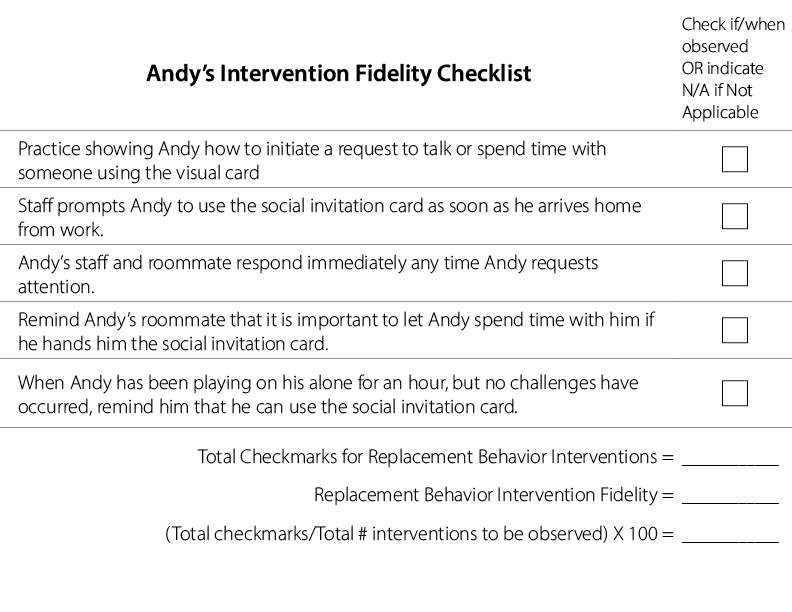 | Andy's Intervention Fidelity Checklist | Check if/when observed OR indicate N/A if Not Applicable |
|---|---|
| Practice showing Andy how to initiate a request to talk or spend time with someone using the visual card | ☐ |
| Staff prompts Andy to use the social invitation card as soon as he arrives home from work. | ☐ |
| Andy's staff and roommate respond immediately any time Andy requests attention. | ☐ |
| Remind Andy's roommate that it is important to let Andy spend time with him if he hands him the social invitation card. | ☐ |
| When Andy has been playing on his alone for an hour, but no challenges have occurred, remind him that he can use the social invitation card. | ☐ |

Total Checkmarks for Replacement Behavior Interventions = ___________

Replacement Behavior Intervention Fidelity = ___________

(Total checkmarks/Total # interventions to be observed) X 100 = ___________